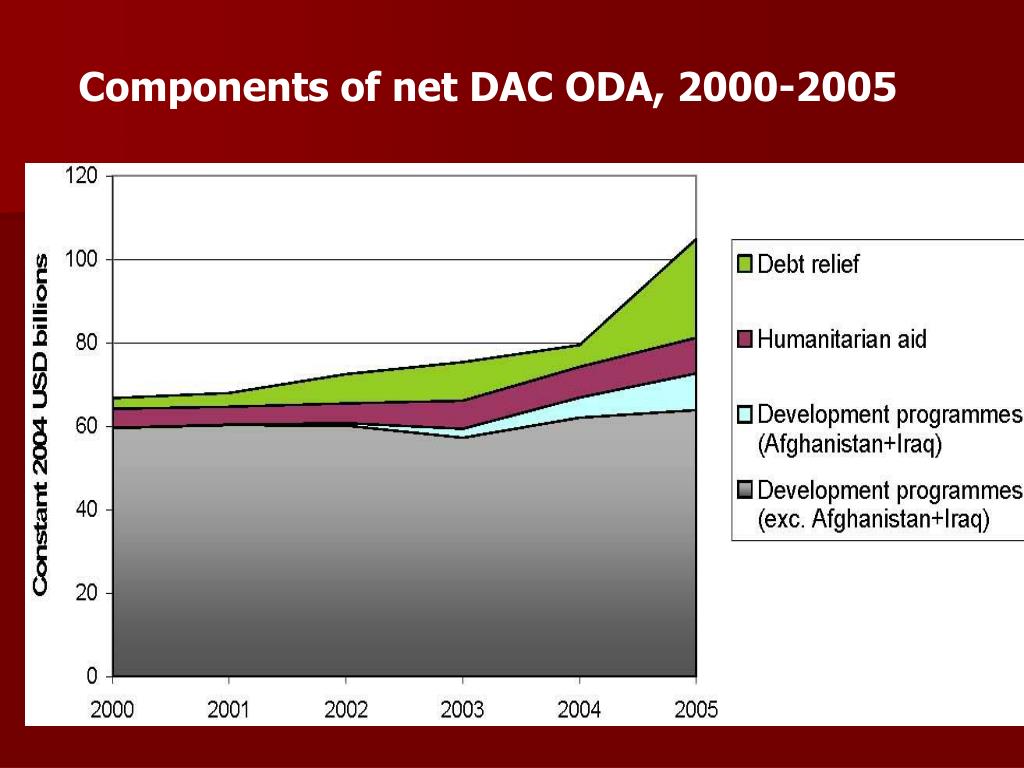 Components of net DAC ODA, 2000-2005

Constant 2004 USD billions

120
100
80
60
40
20
0

2000 2001 2002 2003 2004 2005

Debt relief
Humanitarian aid
Development programmes (Afghanistan+Iraq)
Development programmes (exc. Afghanistan+Iraq)